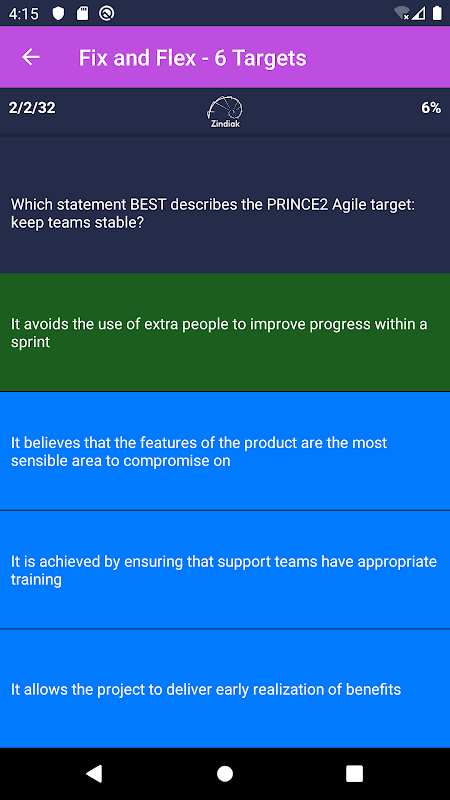 4:15

Fix and Flex - 6 Targets

2/2/32

Zindiak

6%

Which statement BEST describes the PRINCE2 Agile target: keep teams stable?

It avoids the use of extra people to improve progress within a sprint

It believes that the features of the product are the most sensible area to compromise on

It is achieved by ensuring that support teams have appropriate training

It allows the project to deliver early realization of benefits